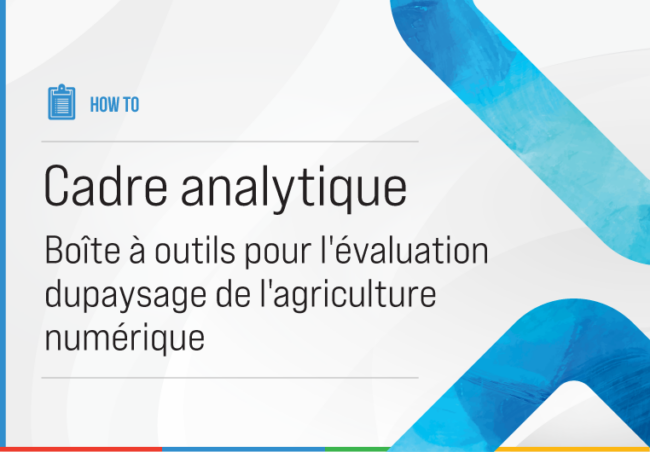 HOW TO

Cadre analytique

Boîte à outils pour l'évaluation dupaysage de l'agriculture numérique